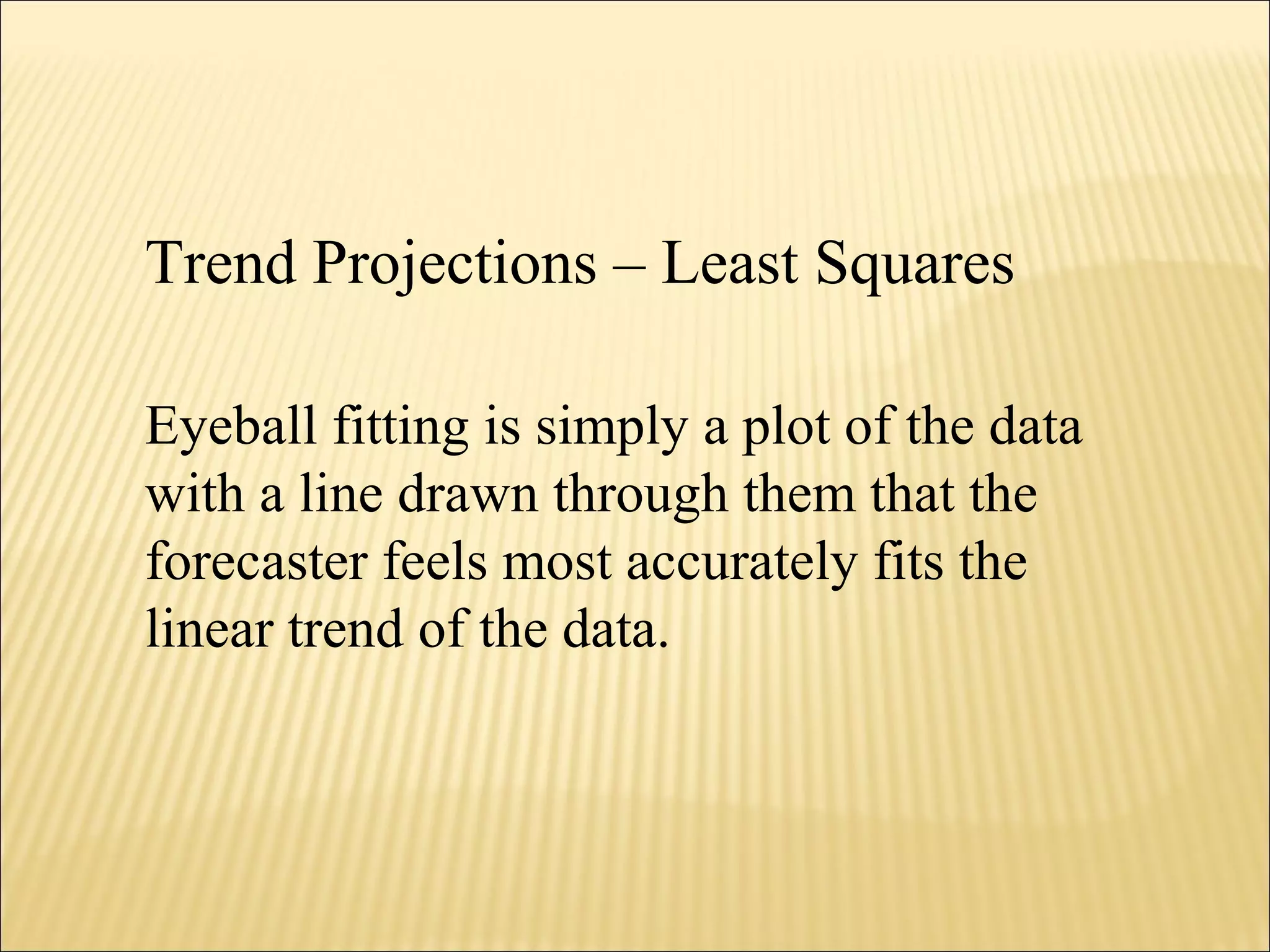 Trend Projections – Least Squares

Eyeball fitting is simply a plot of the data with a line drawn through them that the forecaster feels most accurately fits the linear trend of the data.